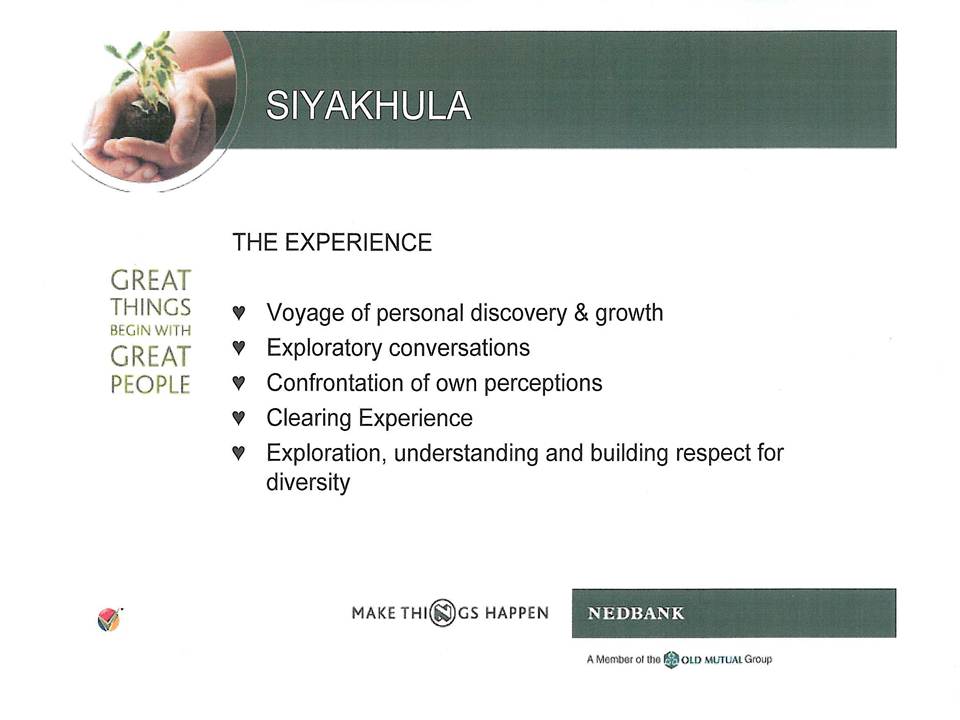 SIYAKHULA

GREAT THINGS BEGIN WITH GREAT PEOPLE

THE EXPERIENCE

♥ Voyage of personal discovery & growth
♥ Exploratory conversations
♥ Confrontation of own perceptions
♥ Clearing Experience
♥ Exploration, understanding and building respect for diversity

MAKE THINGS HAPPEN

NEDBANK

A Member of the OLD MUTUAL Group